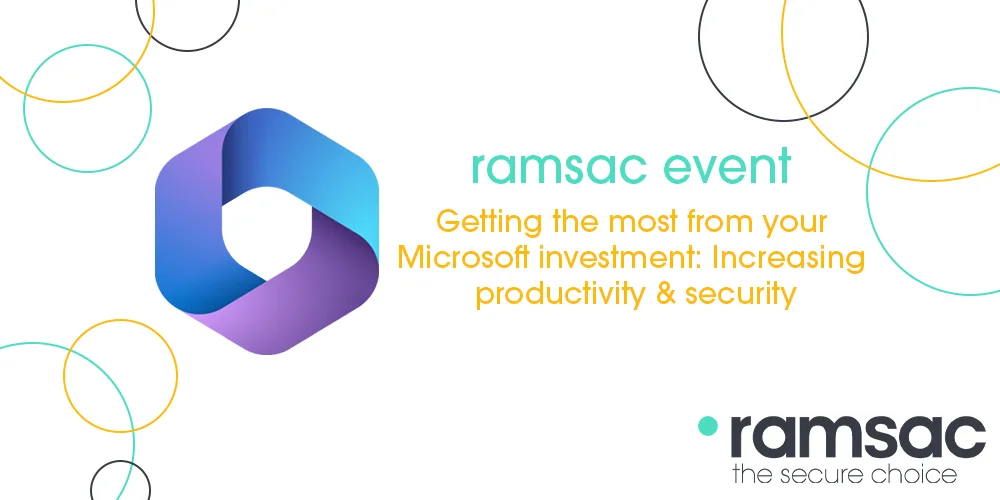 ramsac event

Getting the most from your Microsoft investment: Increasing productivity & security

ramsac
the secure choice